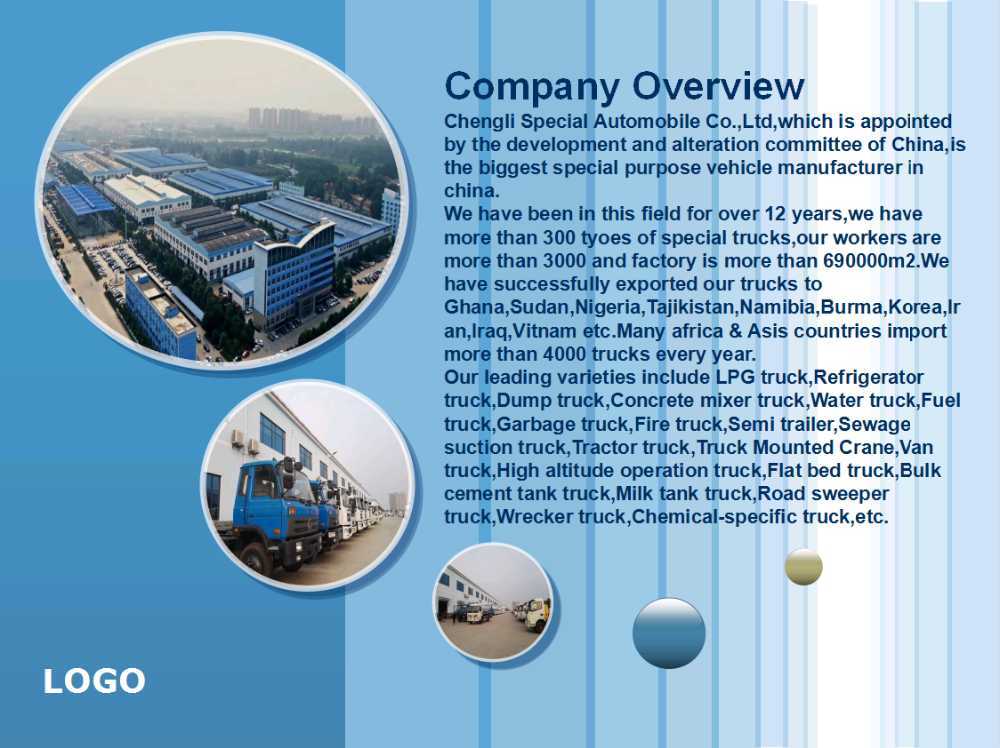 Company Overview

Chengli Special Automobile Co.,Ltd,which is appointed by the development and alteration committee of China,is the biggest special purpose vehicle manufacturer in china.

We have been in this field for over 12 years,we have more than 300 tyoes of special trucks,our workers are more than 3000 and factory is more than 690000m2.We have successfully exported our trucks to Ghana,Sudan,Nigeria,Tajikistan,Namibia,Burma,Korea,Iran,Iraq,Vitnam etc.Many africa & Asis countries import more than 4000 trucks every year.

Our leading varieties include LPG truck,Refrigerator truck,Dump truck,Concrete mixer truck,Water truck,Fuel truck,Garbage truck,Fire truck,Semi trailer,Sewage suction truck,Tractor truck,Truck Mounted Crane,Van truck,High altitude operation truck,Flat bed truck,Bulk cement tank truck,Milk tank truck,Road sweeper truck,Wrecker truck,Chemical-specific truck,etc.

LOGO